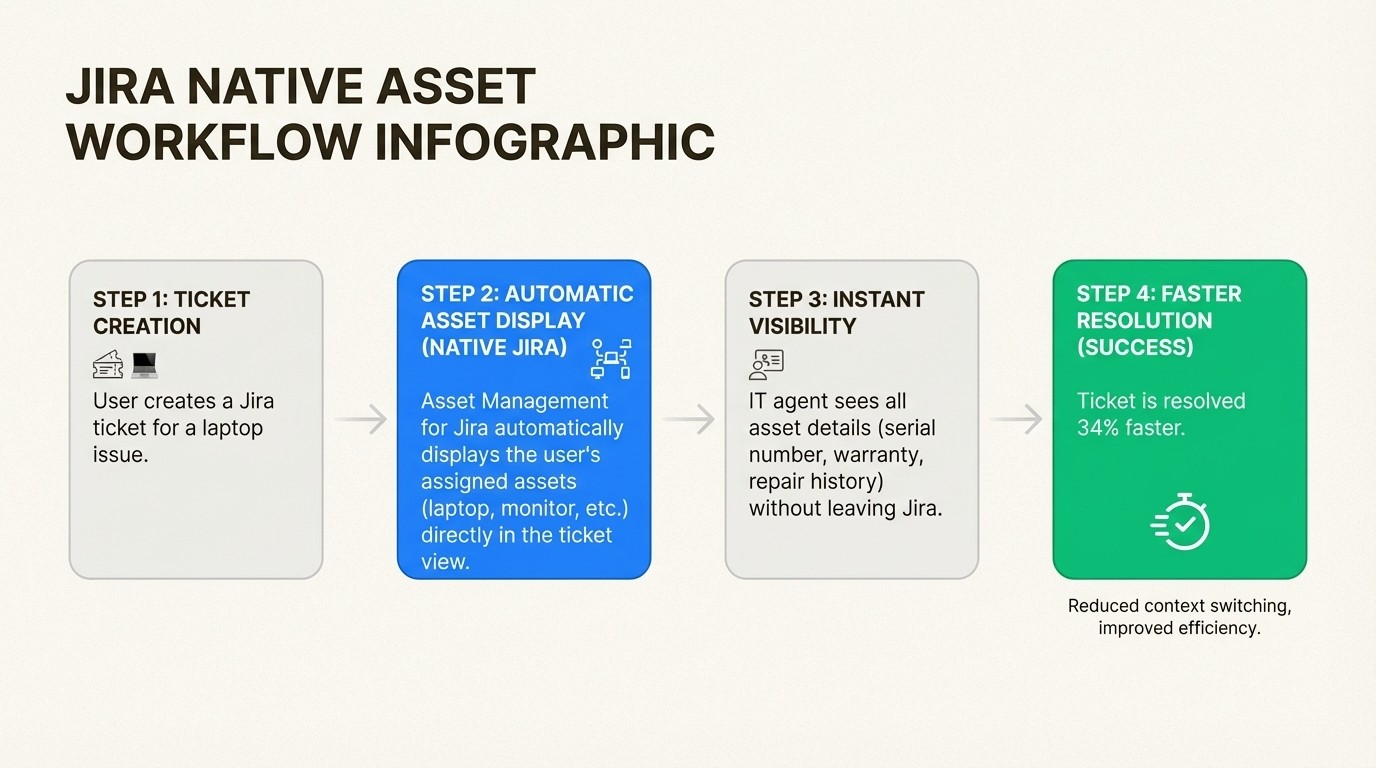 JIRA NATIVE ASSET WORKFLOW INFOGRAPHIC

STEP 1: TICKET CREATION

User creates a Jira ticket for a laptop issue.

STEP 2: AUTOMATIC ASSET DISPLAY (NATIVE JIRA)

Asset Management for Jira automatically displays the user's assigned assets (laptop, monitor, etc.) directly in the ticket view.

STEP 3: INSTANT VISIBILITY

IT agent sees all asset details (serial number, warranty, repair history) without leaving Jira.

STEP 4: FASTER RESOLUTION (SUCCESS)

Ticket is resolved 34% faster.

Reduced context switching, improved efficiency.